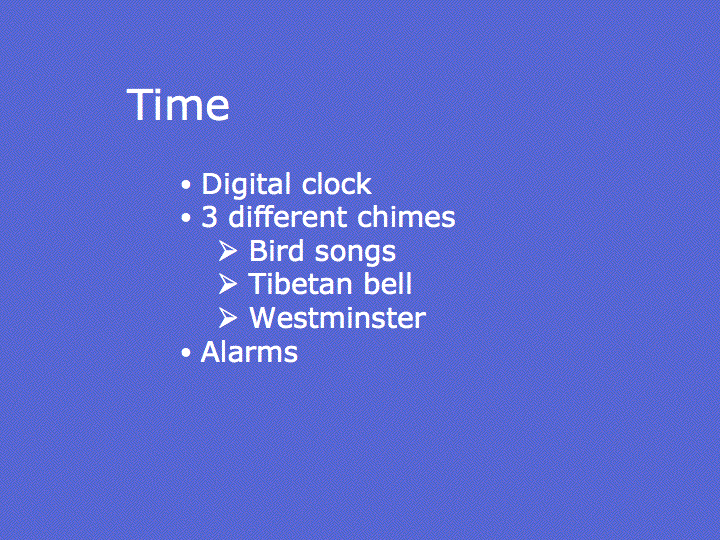 Time

• Digital clock
• 3 different chimes
  ➢ Bird songs
  ➢ Tibetan bell
  ➢ Westminster
• Alarms